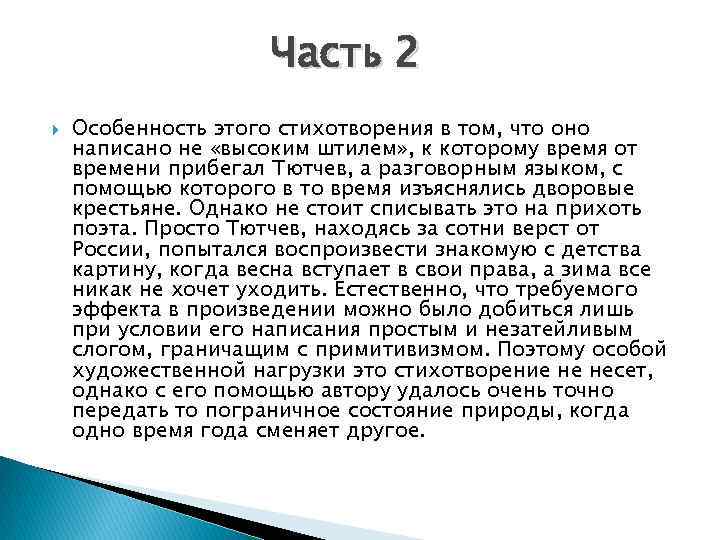 Часть 2

Особенность этого стихотворения в том, что оно написано не «высоким штилем», к которому время от времени прибегал Тютчев, а разговорным языком, с помощью которого в то время изъяснялись дворовые крестьяне. Однако не стоит списывать это на прихоть поэта. Просто Тютчев, находясь за сотни верст от России, попытался воспроизвести знакомую с детства картину, когда весна вступает в свои права, а зима все никак не хочет уходить. Естественно, что требуемого эффекта в произведении можно было добиться лишь при условии его написания простым и незатейливым слогом, граничащим с примитивизмом. Поэтому особой художественной нагрузки это стихотворение не несет, однако с его помощью автору удалось очень точно передать то пограничное состояние природы, когда одно время года сменяет другое.